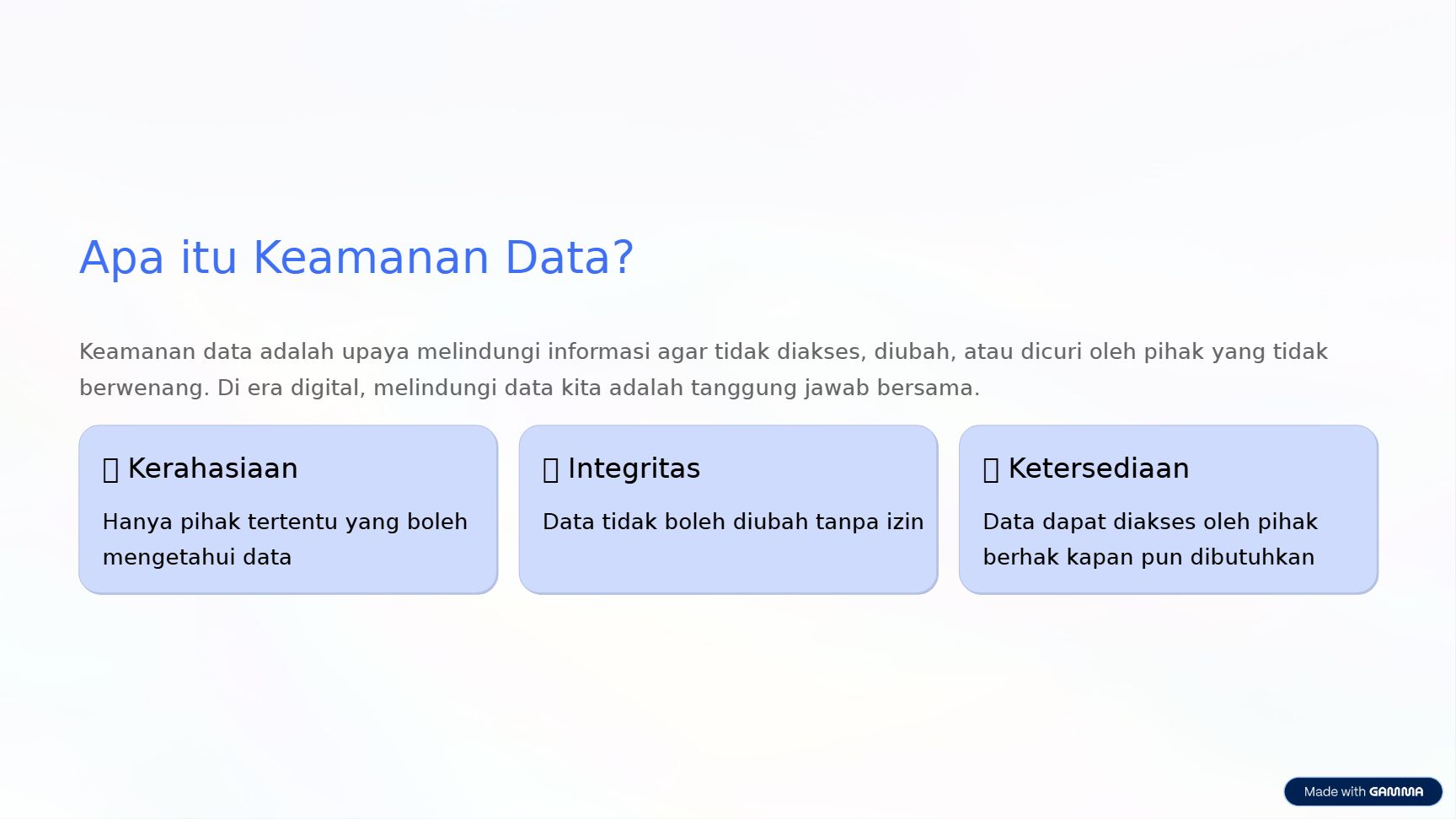 Apa itu Keamanan Data?

Keamanan data adalah upaya melindungi informasi agar tidak diakses, diubah, atau dicuri oleh pihak yang tidak berwenang. Di era digital, melindungi data kita adalah tanggung jawab bersama.

Kerahasiaan

Hanya pihak tertentu yang boleh mengetahui data

Integritas

Data tidak boleh diubah tanpa izin

Ketersediaan

Data dapat diakses oleh pihak berhak kapan pun dibutuhkan

Made with GAMMA